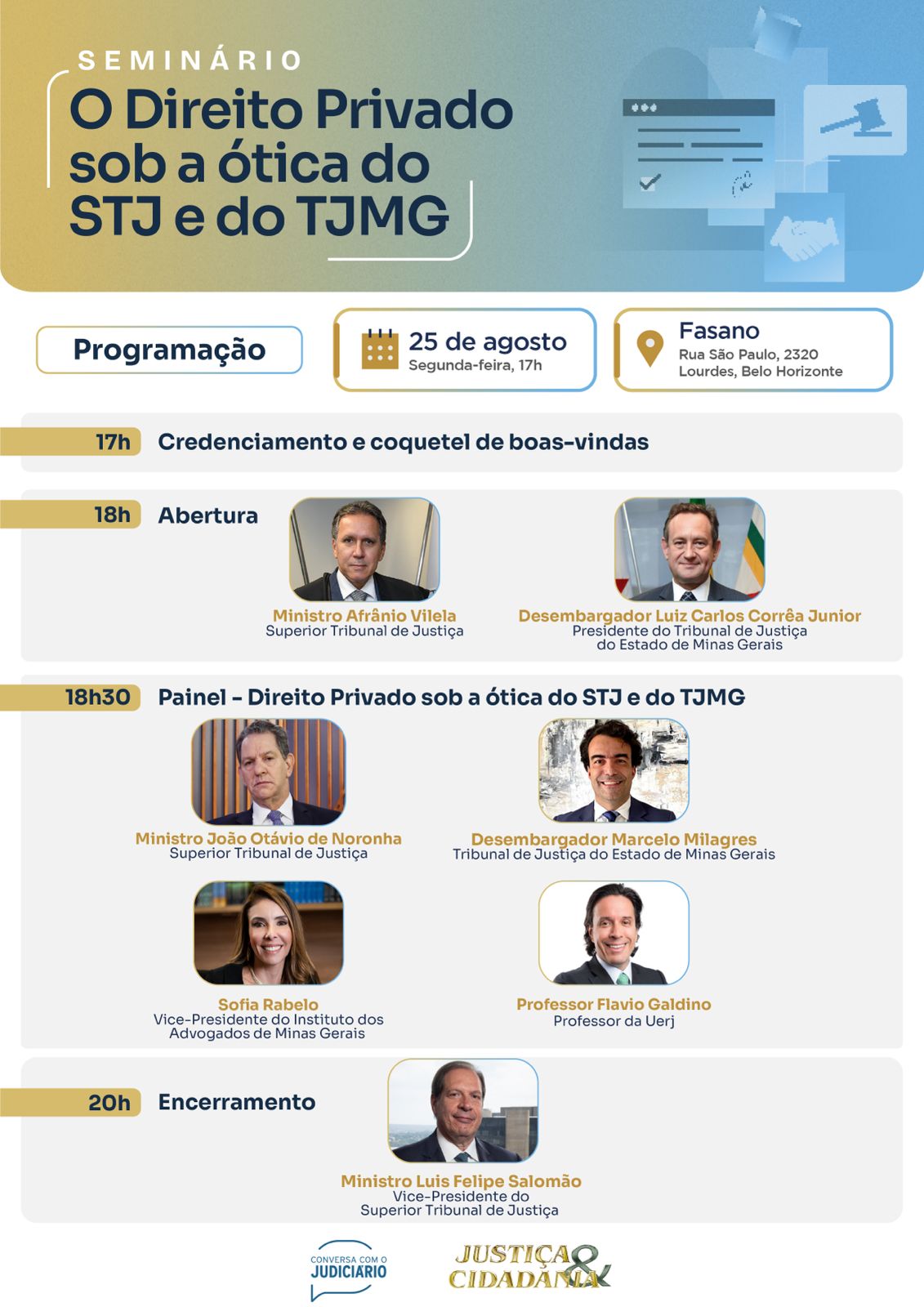 SEMINÁRIO

O Direito Privado sob a ótica do STJ e do TJMG

Programação

25 de agosto
Segunda-feira, 17h

Fasano
Rua São Paulo, 2320
Lourdes, Belo Horizonte

17h Credenciamento e coquetel de boas-vindas

18h Abertura

Ministro Afrânio Vilela
Superior Tribunal de Justiça

Desembargador Luiz Carlos Corrêa Junior
Presidente do Tribunal de Justiça do Estado de Minas Gerais

18h30 Painel - Direito Privado sob a ótica do STJ e do TJMG

Ministro João Otávio de Noronha
Superior Tribunal de Justiça

Desembargador Marcelo Milagres
Tribunal de Justiça do Estado de Minas Gerais

Sofia Rabelo
Vice-Presidente do Instituto dos Advogados de Minas Gerais

Professor Flavio Galdino
Professor da Uerj

20h Encerramento

Ministro Luis Felipe Salomão
Vice-Presidente do Superior Tribunal de Justiça

CONVERSA COM O JUDICIÁRIO

JUSTIÇA & CIDADANIA